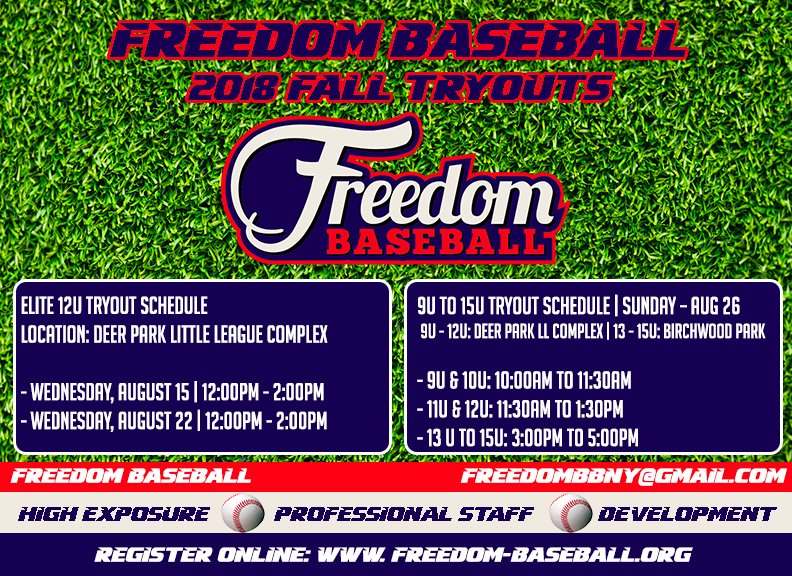 FREEDOM BASEBALL
2018 FALL TRYOUTS

Freedom
BASEBALL

ELITE 12U TRYOUT SCHEDULE
LOCATION: DEER PARK LITTLE LEAGUE COMPLEX

- WEDNESDAY, AUGUST 15 | 12:00PM - 2:00PM
- WEDNESDAY, AUGUST 22 | 12:00PM - 2:00PM

9U TO 15U TRYOUT SCHEDULE | SUNDAY - AUG 26
9U - 12U: DEER PARK LL COMPLEX | 13 - 15U: BIRCHWOOD PARK

- 9U & 10U: 10:00AM TO 11:30AM
- 11U & 12U: 11:30AM TO 1:30PM
- 13 U TO 15U: 3:00PM TO 5:00PM

FREEDOM BASEBALL
FREEDOMBBNY@GMAIL.COM

HIGH EXPOSURE PROFESSIONAL STAFF DEVELOPMENT

REGISTER ONLINE: WWW. FREEDOM-BASEBALL.ORG